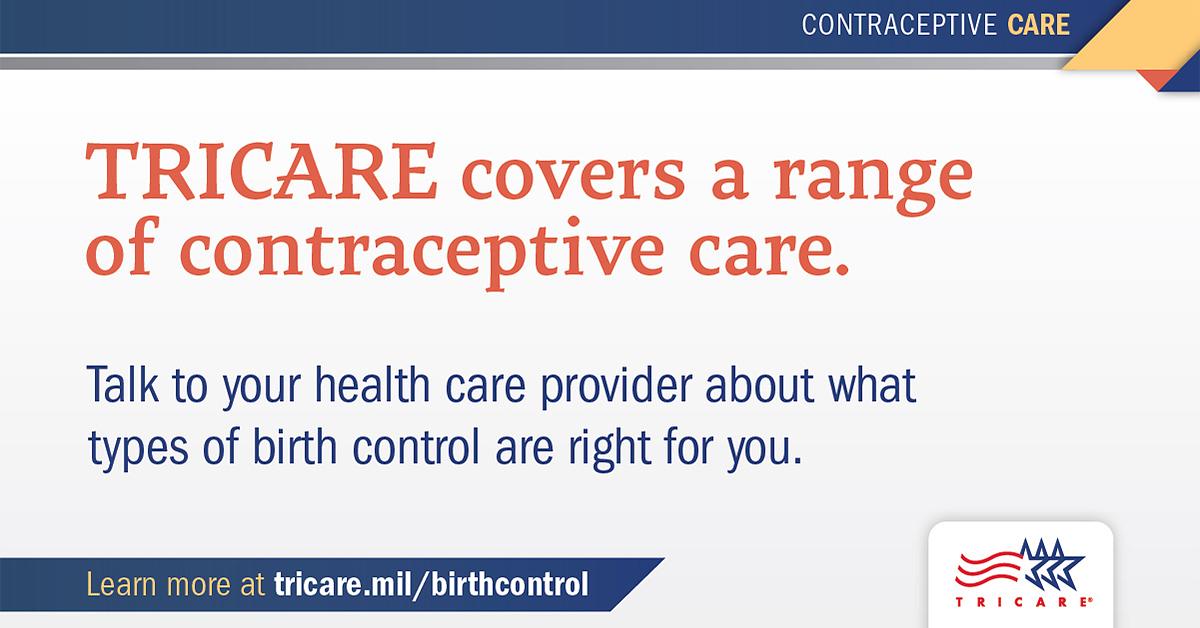 CONTRACEPTIVE CARE

TRICARE covers a range of contraceptive care.

Talk to your health care provider about what types of birth control are right for you.

Learn more at tricare.mil/birthcontrol

TRICARE®